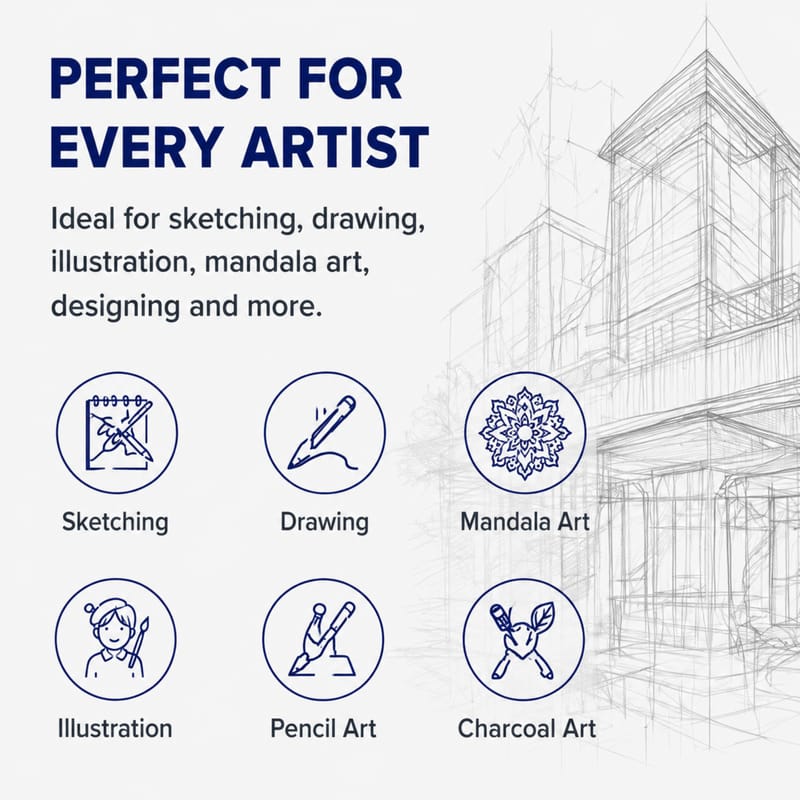 PERFECT FOR EVERY ARTIST

Ideal for sketching, drawing, illustration, mandala art, designing and more.

Sketching

Drawing

Mandala Art

Illustration

Pencil Art

Charcoal Art